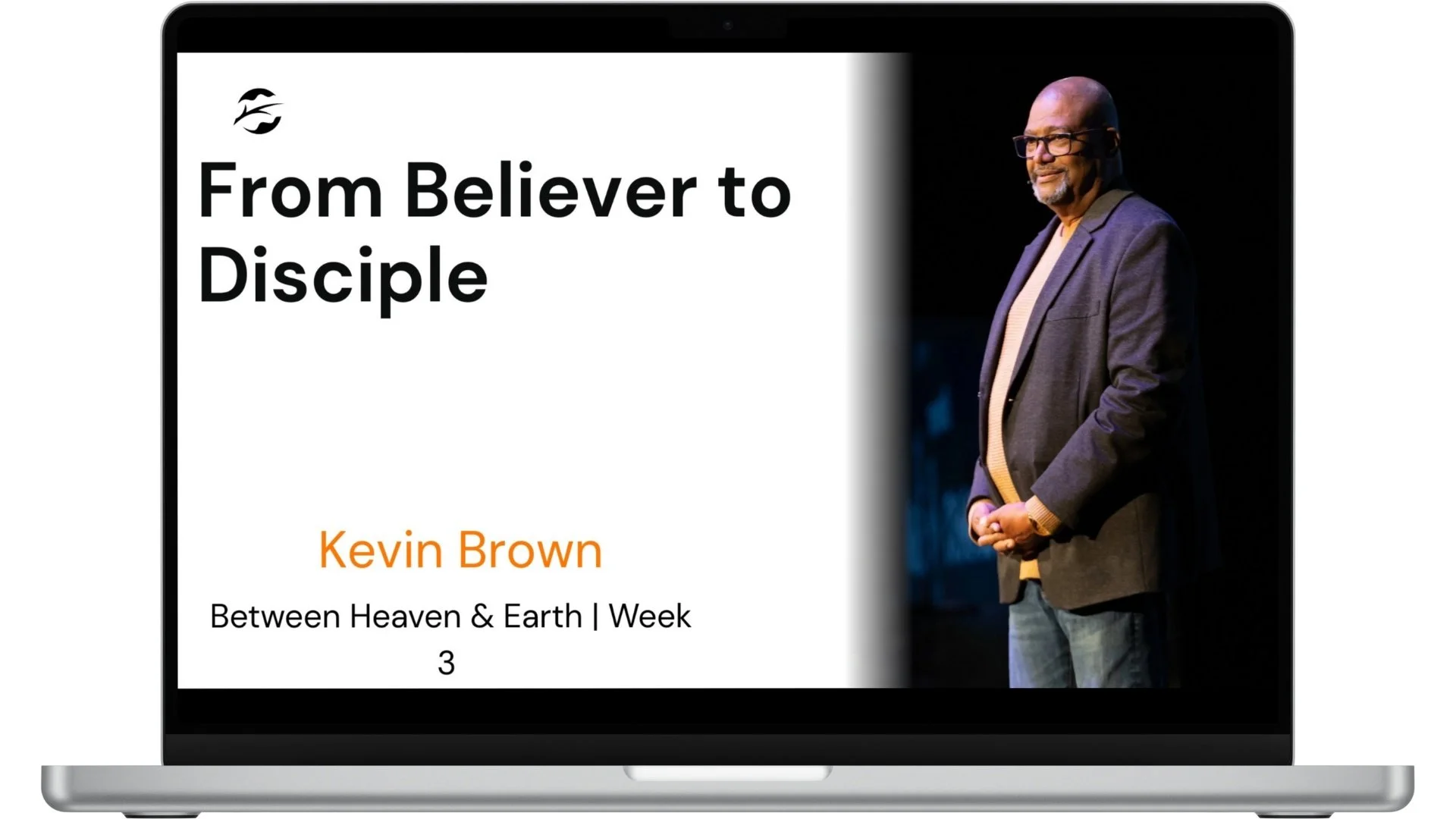 From Believer to Disciple

Kevin Brown

Between Heaven & Earth | Week 3